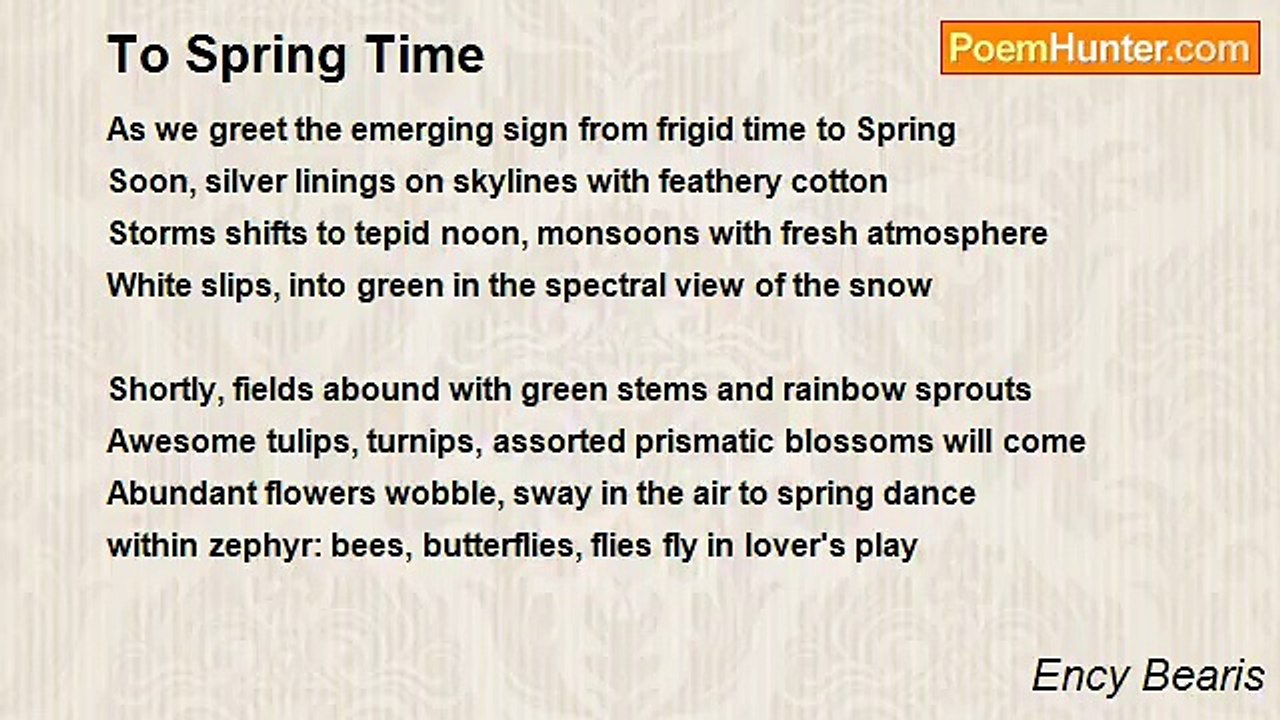 To Spring Time

PoemHunter.com

As we greet the emerging sign from frigid time to Spring
Soon, silver linings on skylines with feathery cotton
Storms shifts to tepid noon, monsoons with fresh atmosphere
White slips, into green in the spectral view of the snow

Shortly, fields abound with green stems and rainbow sprouts
Awesome tulips, turnips, assorted prismatic blossoms will come
Abundant flowers wobble, sway in the air to spring dance
within zephyr: bees, butterflies, flies fly in lover's play

Ency Bearis